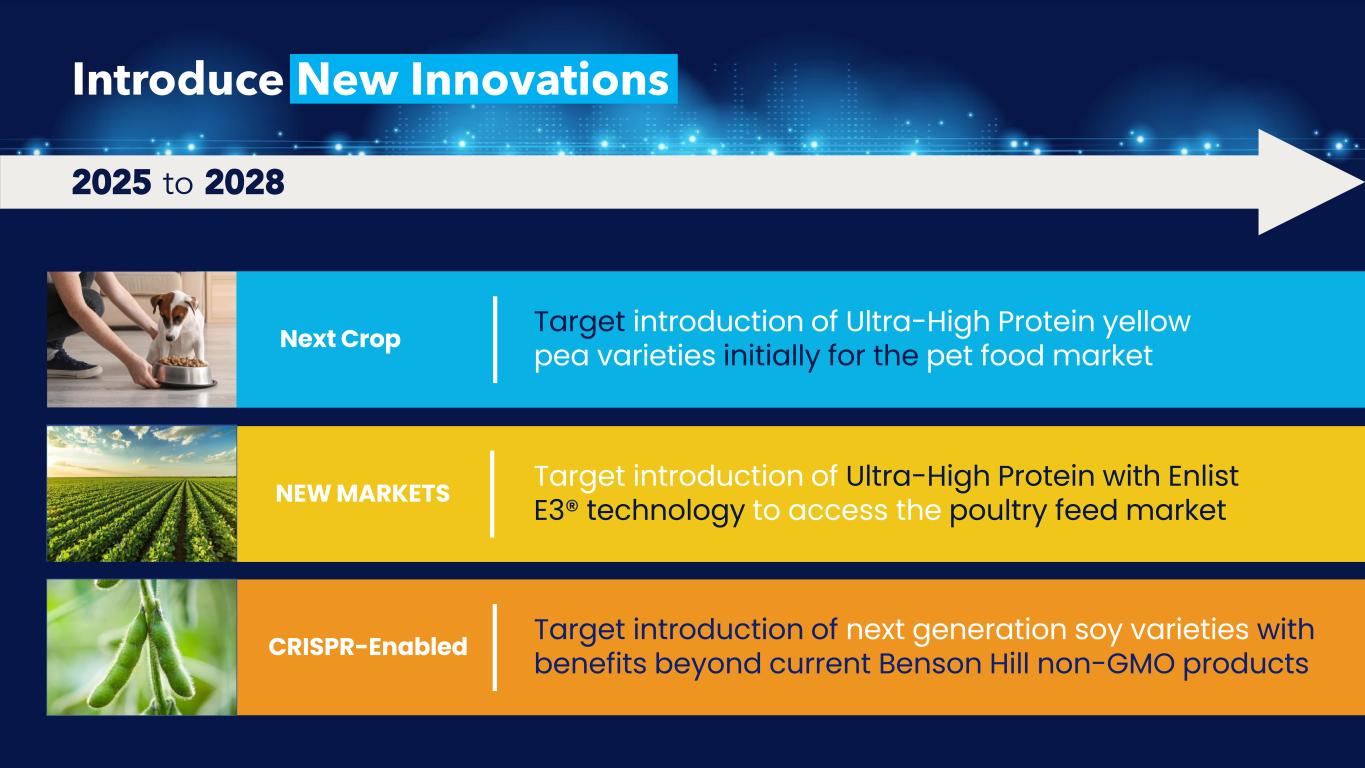 Introduce New Innovations

2025 to 2028

Next Crop

Target introduction of Ultra-High Protein yellow pea varieties initially for the pet food market

NEW MARKETS

Target introduction of Ultra-High Protein with Enlist E3® technology to access the poultry feed market

CRISPR-Enabled

Target introduction of next generation soy varieties with benefits beyond current Benson Hill non-GMO products